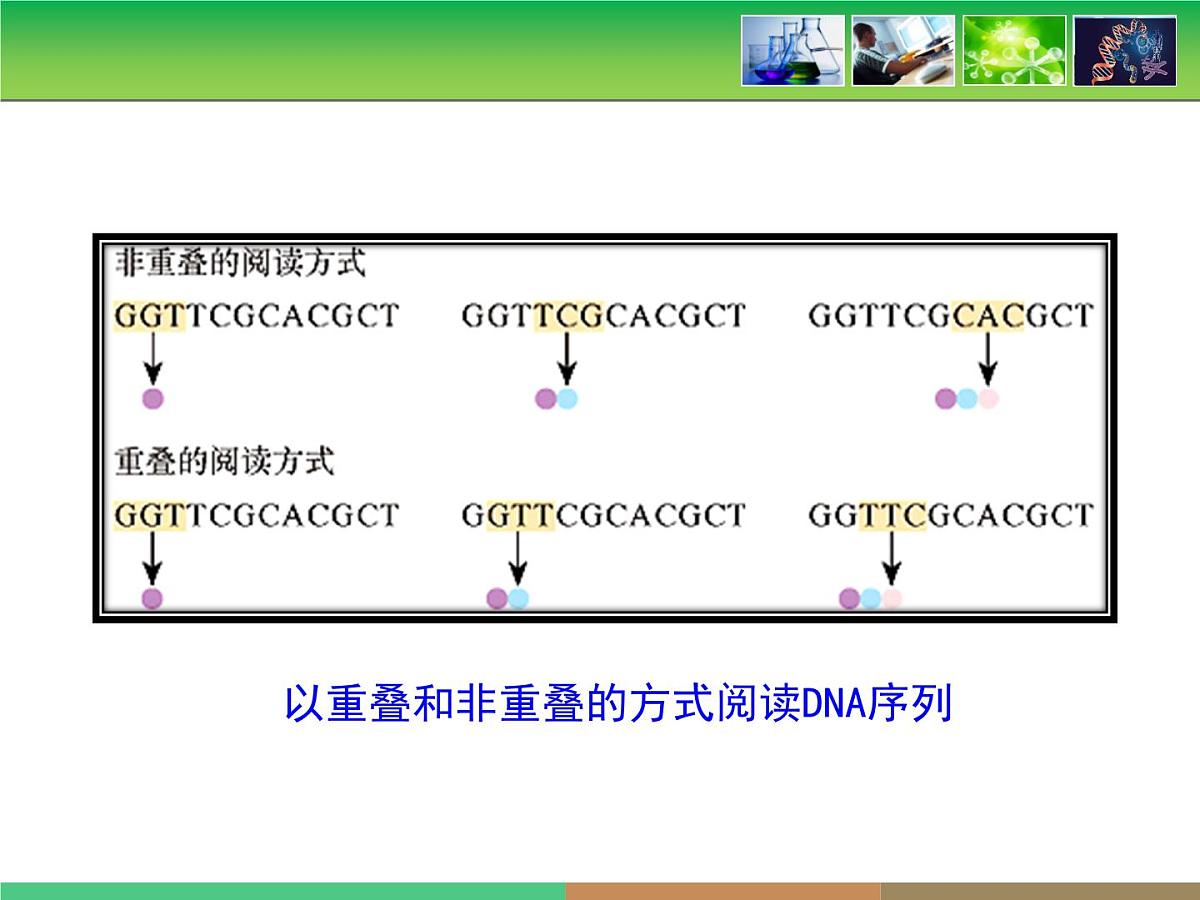 非重叠的阅读方式

GGTTCGCACGCT GGTTCGCACGCT GGTTCGCACGCT

重叠的阅读方式

GGTTCGCACGCT GGTTCGCACGCT GGTTCGCACGCT

以重叠和非重叠的方式阅读DNA序列